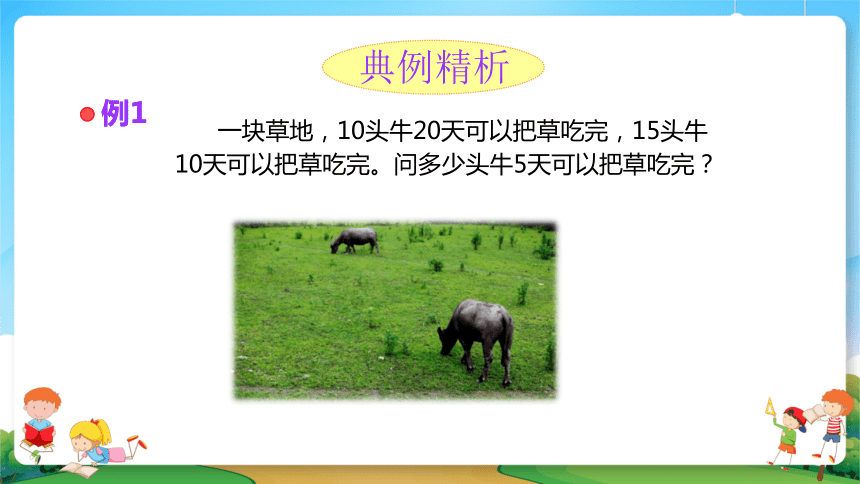 典例精析

例1

一块草地，10头牛20天可以把草吃完，15头牛10天可以把草吃完。问多少头牛5天可以把草吃完？